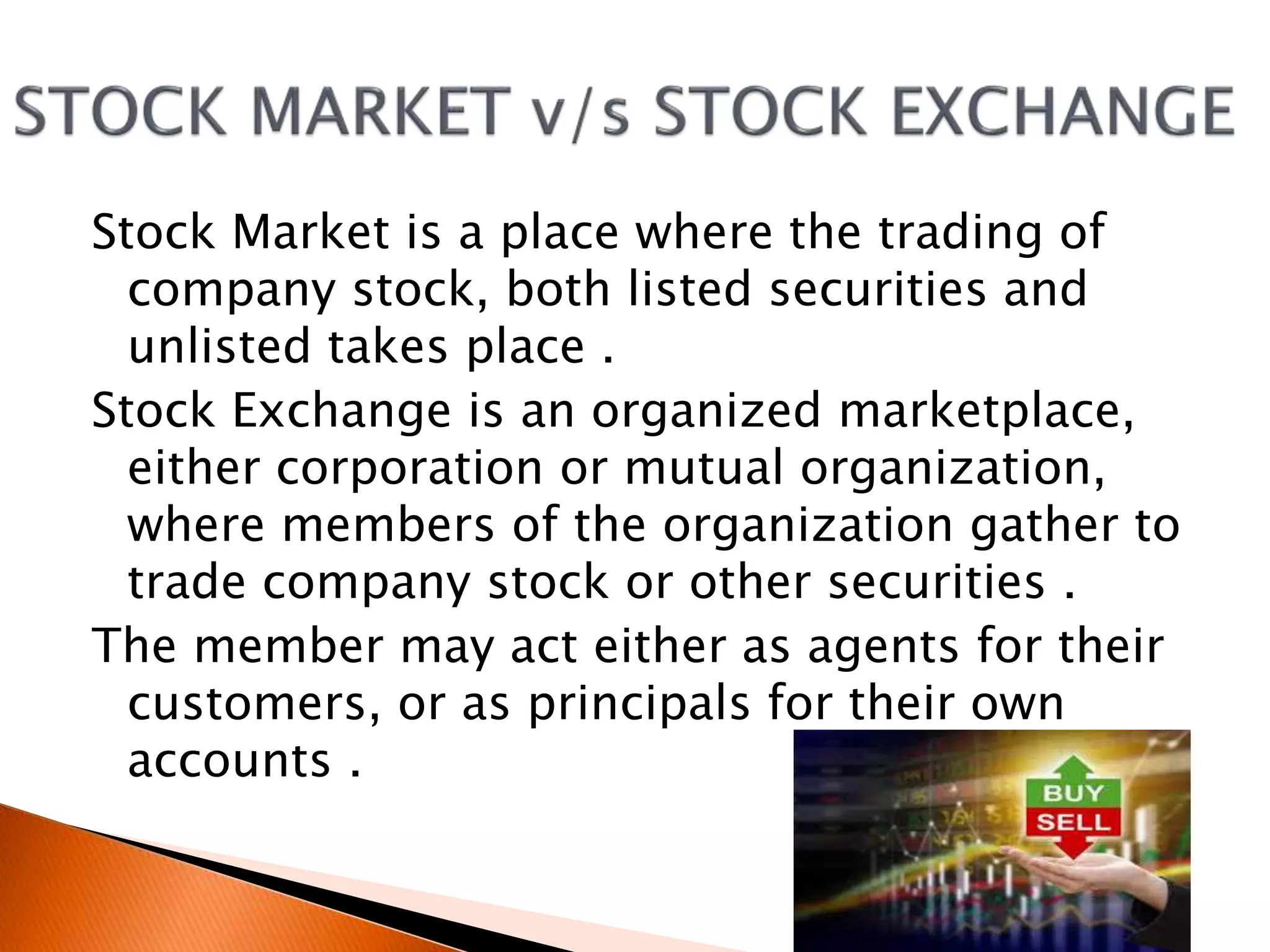 STOCK MARKET v/s STOCK EXCHANGE

Stock Market is a place where the trading of company stock, both listed securities and unlisted takes place .

Stock Exchange is an organized marketplace, either corporation or mutual organization, where members of the organization gather to trade company stock or other securities .

The member may act either as agents for their customers, or as principals for their own accounts .

BUY
SELL